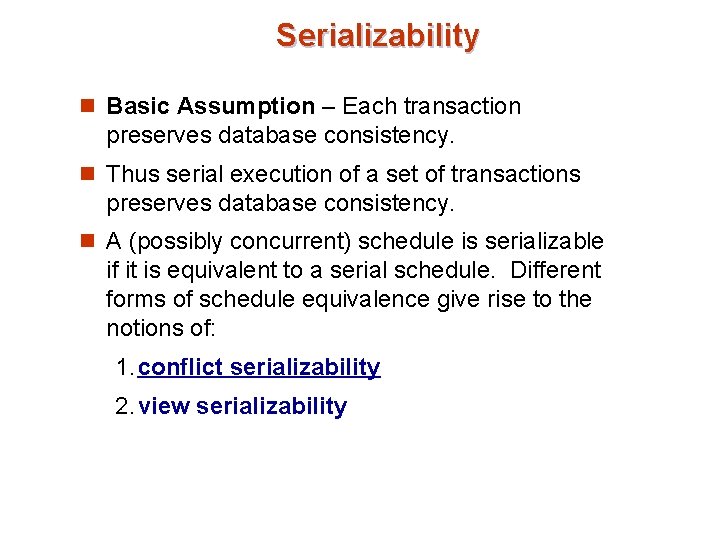 Serializability

Basic Assumption – Each transaction preserves database consistency.

Thus serial execution of a set of transactions preserves database consistency.

A (possibly concurrent) schedule is serializable if it is equivalent to a serial schedule. Different forms of schedule equivalence give rise to the notions of:

1. conflict serializability

2. view serializability